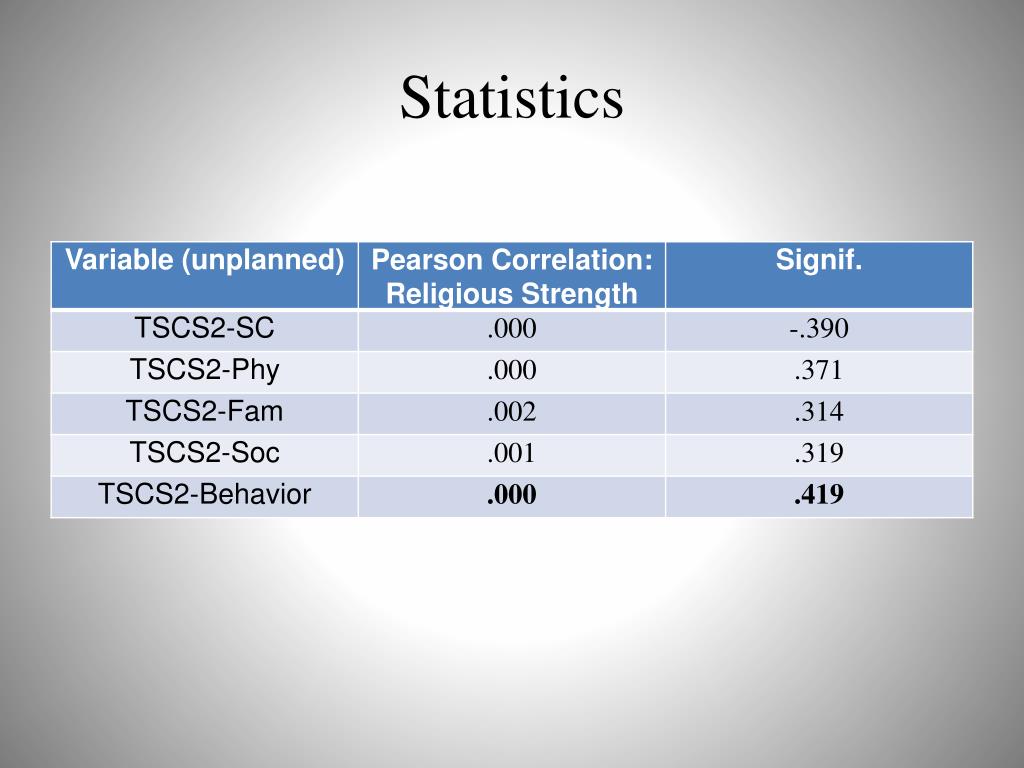 Statistics

| Variable (unplanned) | Pearson Correlation: Religious Strength | Signif. |
|---|---|---|
| TSCS2-SC | .000 | -.390 |
| TSCS2-Phy | .000 | .371 |
| TSCS2-Fam | .002 | .314 |
| TSCS2-Soc | .001 | .319 |
| TSCS2-Behavior | **.000** | **.419** |